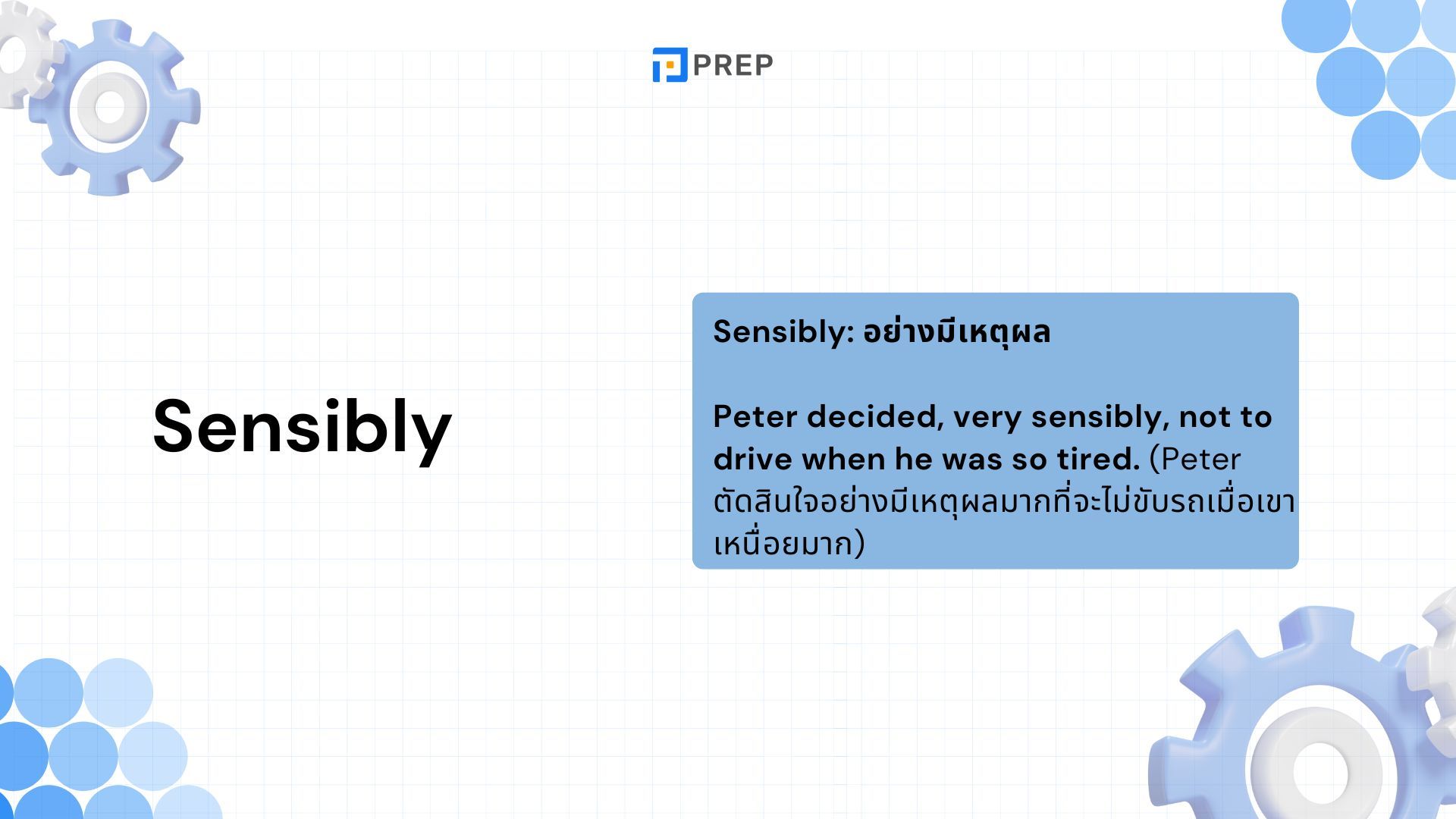 PREP

Sensibly

Sensibly: อย่างมีเหตุผล

Peter decided, very sensibly, not to drive when he was so tired. (Peter ตัดสินใจอย่างมีเหตุผลมากที่จะไม่ขับรถเมื่อเขาเหนื่อยมาก)